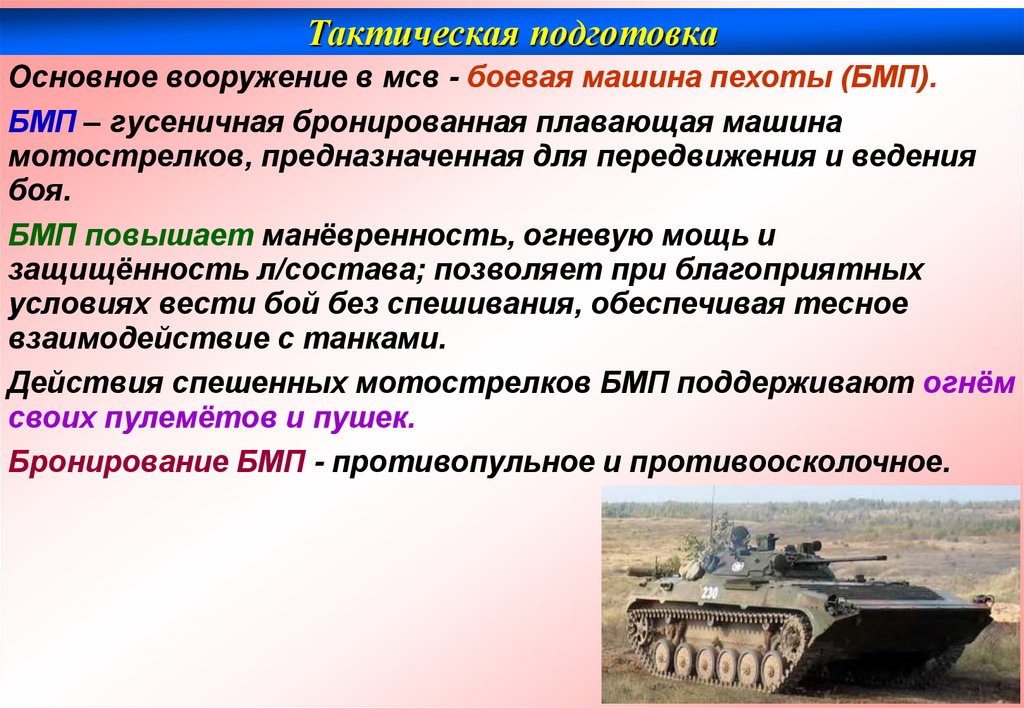 Тактическая подготовка

Основное вооружение в мсв - боевая машина пехоты (БМП).

БМП – гусеничная бронированная плавающая машина мотострелков, предназначенная для передвижения и ведения боя.

БМП повышает манёвренность, огневую мощь и защищённость л/состава; позволяет при благоприятных условиях вести бой без спешивания, обеспечивая тесное взаимодействие с танками.

Действия спешенных мотострелков БМП поддерживают огнём своих пулемётов и пушек.

Бронирование БМП - противопульное и противоосколочное.

230